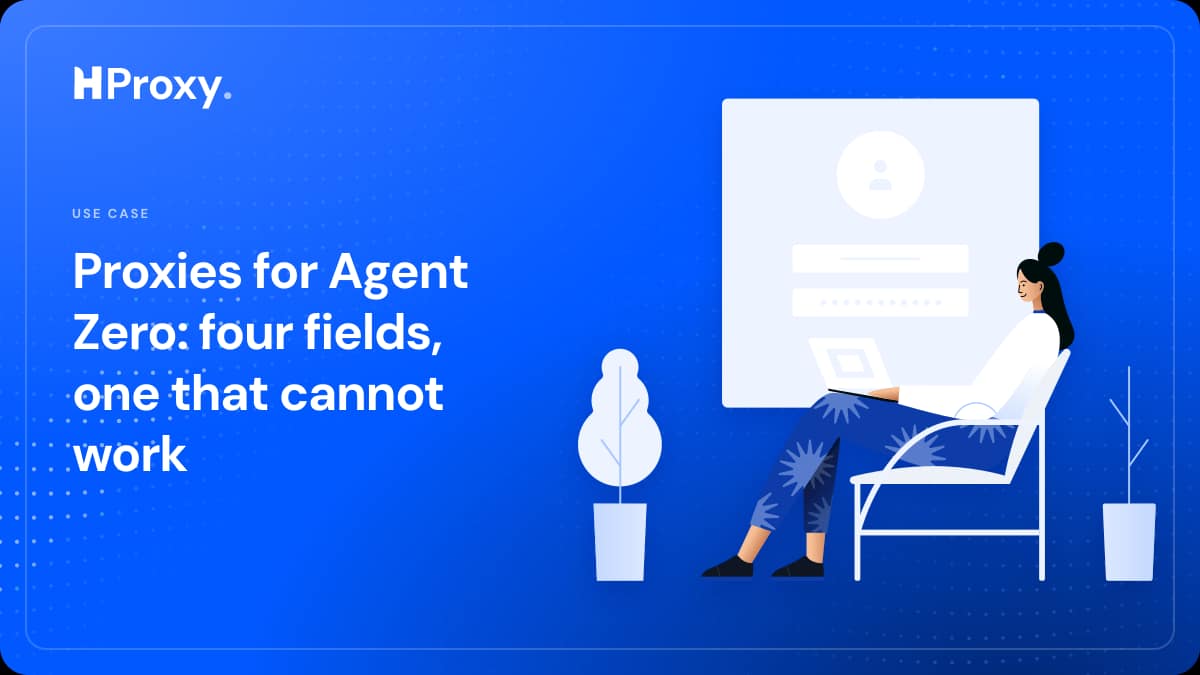 HProxy.

USE CASE

Proxies for Agent Zero: four fields, one that cannot work